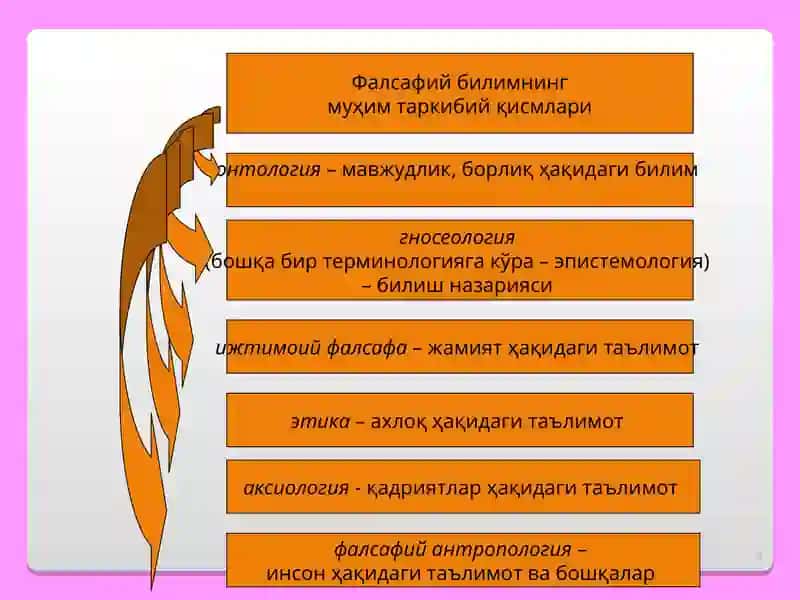 Фалсафий билимнинг муҳим таркибий қисмлари

онтология – мавжудлик, борлиқ ҳақидаги билим

гносеология (бошқа бир терминологияга кўра – эпистемология) – билиш назарияси

ижтимоий фалсафа – жамият ҳақидаги таълимот

этика – ахлоқ ҳақидаги таълимот

аксиология - қадриятлар ҳақидаги таълимот

фалсафий антропология – инсон ҳақидаги таълимот ва бошқалар